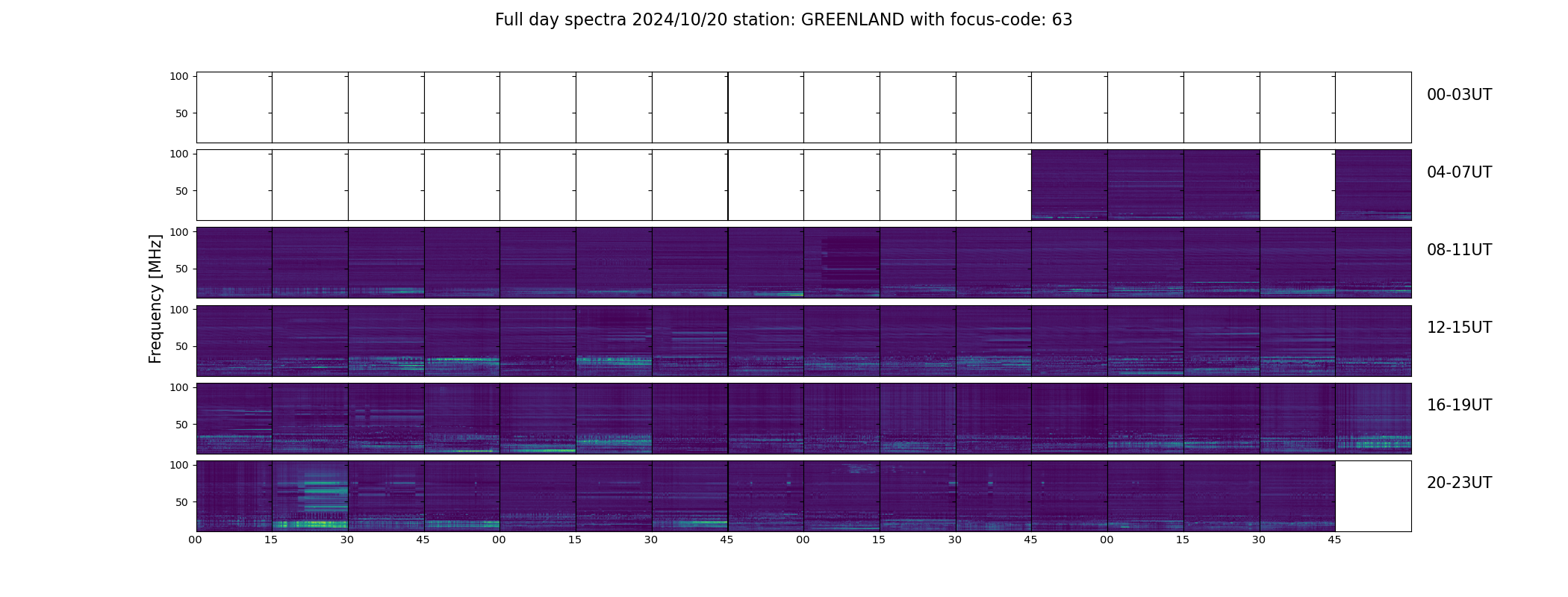 Full day spectra 2024/10/20 station: GREENLAND with focus-code: 63

Frequency [MHz]

100
50
00-03UT

100
50
04-07UT

100
50
08-11UT

100
50
12-15UT

100
50
16-19UT

100
50
20-23UT

00 15 30 45 00 15 30 45 00 15 30 45 00 15 30 45